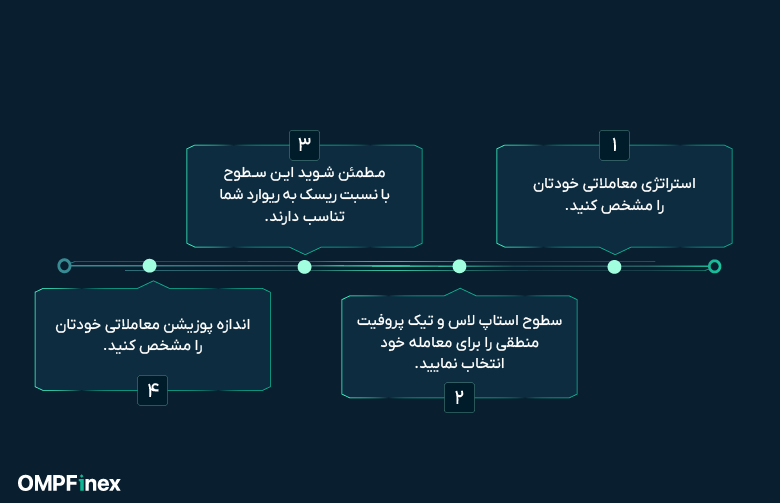 ۱
استراتژی معاملاتی خودتان را مشخص کنید.

۲
سطوح استاپ لاس و تیک پروفیت منطقی را برای معامله خود انتخاب نمایید.

۳
مطمئن شوید این سطوح با نسبت ریسک به ریوارد شما تناسب دارند.

۴
اندازه پوزیشن معاملاتی خودتان را مشخص کنید.

OMPFinex